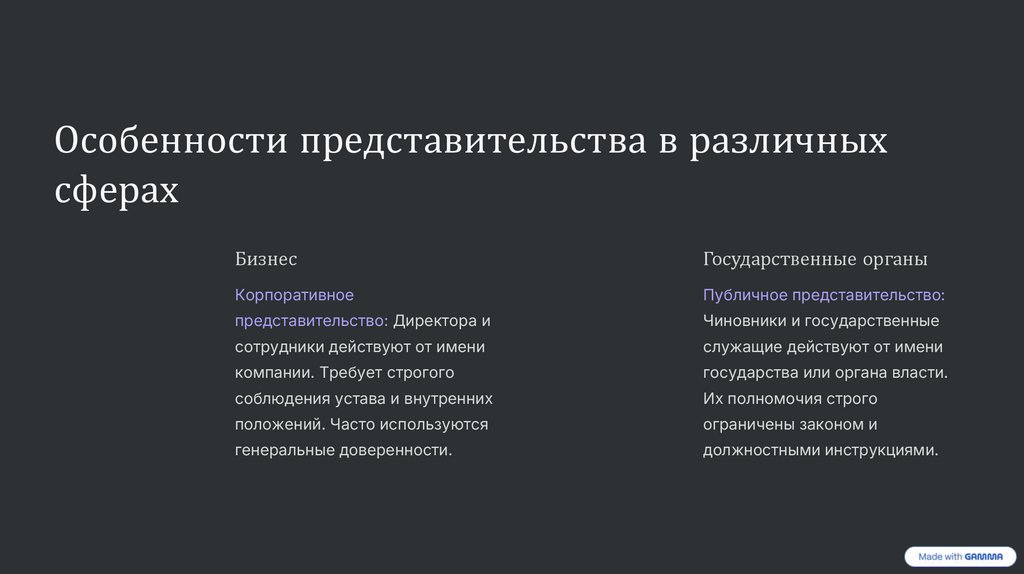 Особенности представительства в различных сферах

Бизнес

Корпоративное представительство: Директора и сотрудники действуют от имени компании. Требует строгого соблюдения устава и внутренних положений. Часто используются генеральные доверенности.

Государственные органы

Публичное представительство: Чиновники и государственные служащие действуют от имени государства или органа власти. Их полномочия строго ограничены законом и должностными инструкциями.

Made with GAMMA